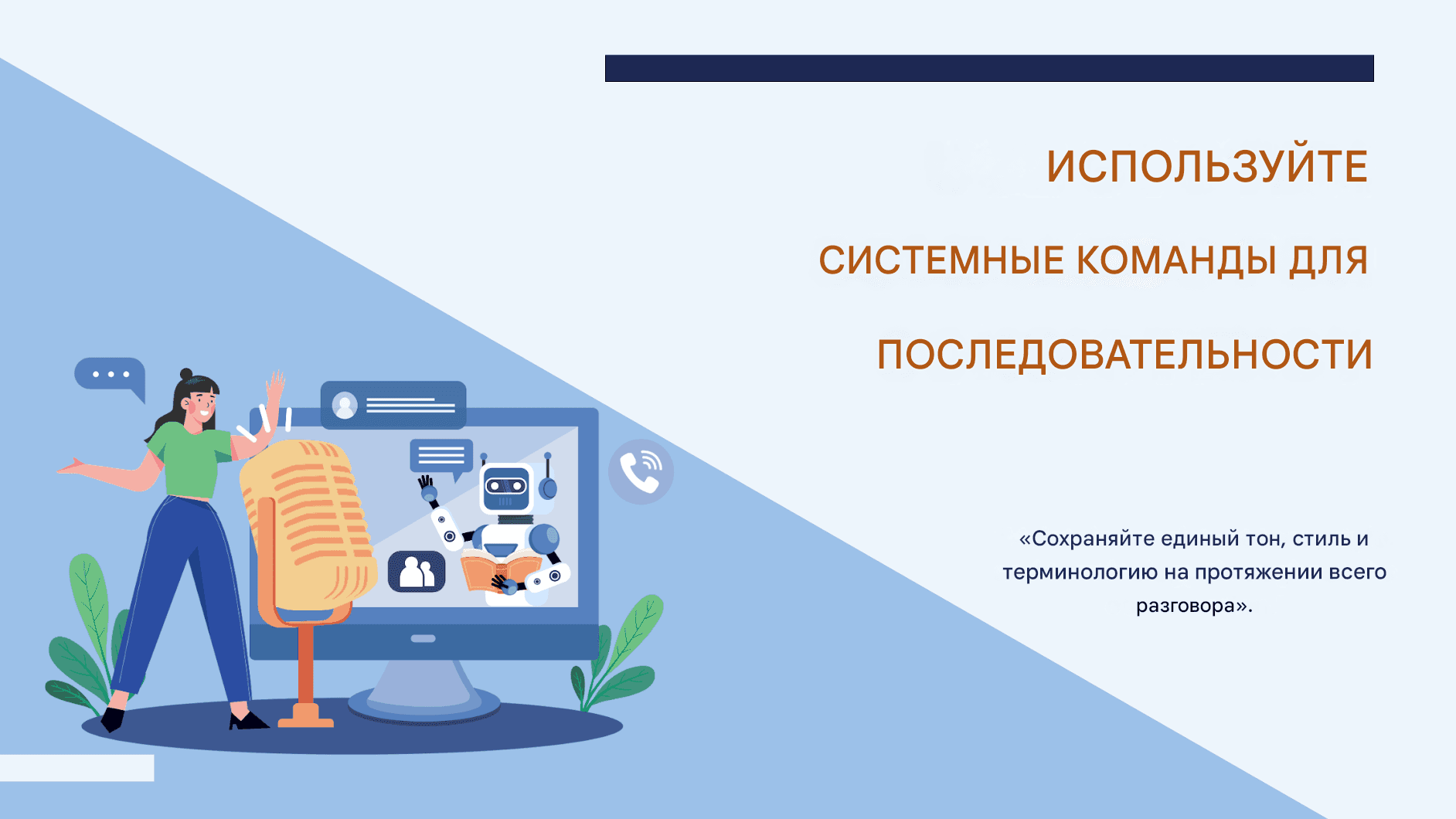 ИСПОЛЬЗУЙТЕ

СИСТЕМНЫЕ КОМАНДЫ ДЛЯ

ПОСЛЕДОВАТЕЛЬНОСТИ

«Сохраняйте единый тон, стиль и терминологию на протяжении всего разговора».